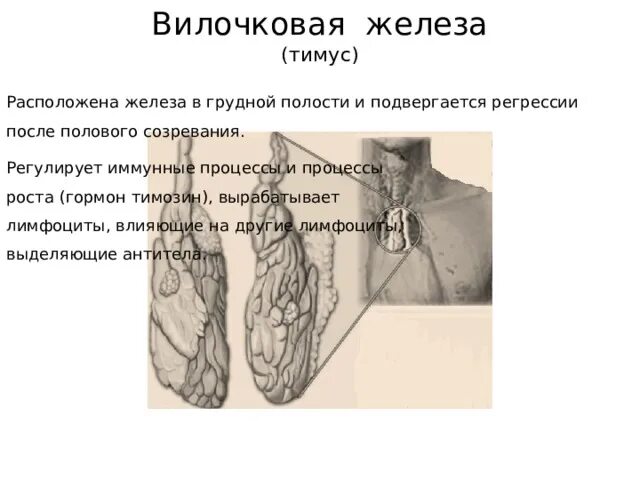 Вилочковая железа
(тимус)

Расположена железа в грудной полости и подвергается регрессии после полового созревания.

Регулирует иммунные процессы и процессы роста (гормон тимозин), вырабатывает лимфоциты, влияющие на другие лимфоциты, выделяющие антитела.